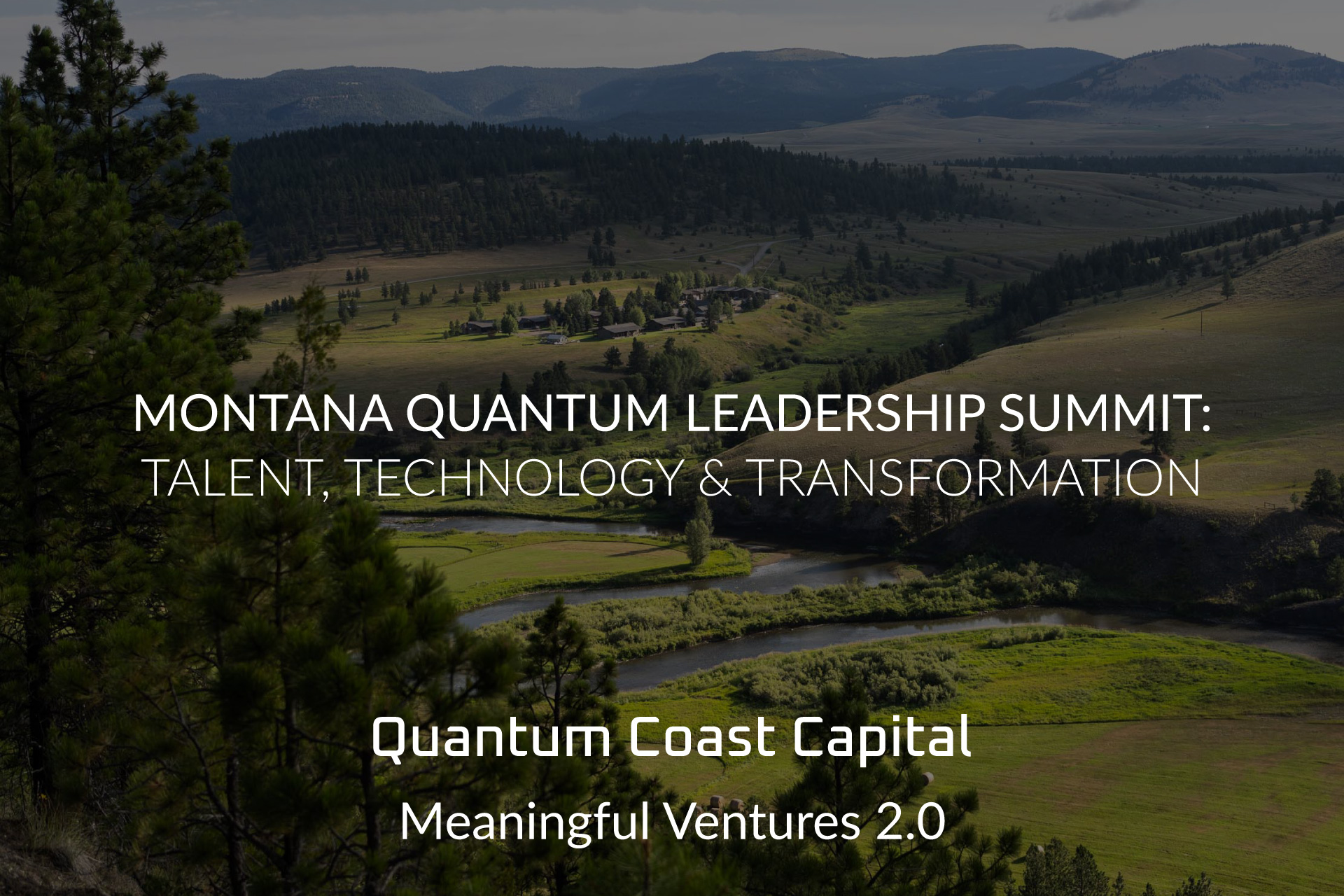 MONTANA QUANTUM LEADERSHIP SUMMIT:
TALENT, TECHNOLOGY & TRANSFORMATION

Quantum Coast Capital

Meaningful Ventures 2.0